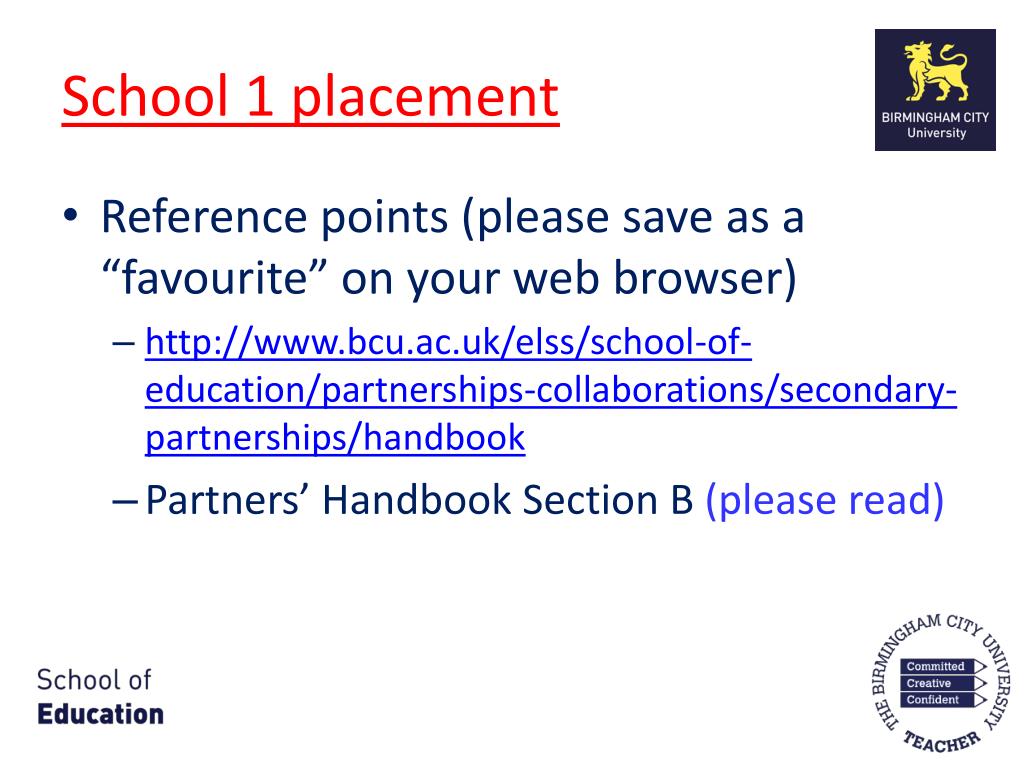 School 1 placement

BIRMINGHAM CITY University

• Reference points (please save as a “favourite” on your web browser)
– http://www.bcu.ac.uk/elss/school-of-education/partnerships-collaborations/secondary-partnerships/handbook
– Partners’ Handbook Section B (please read)

School of Education

THE BIRMINGHAM CITY UNIVERSITY TEACHER
Committed
Creative
Confident